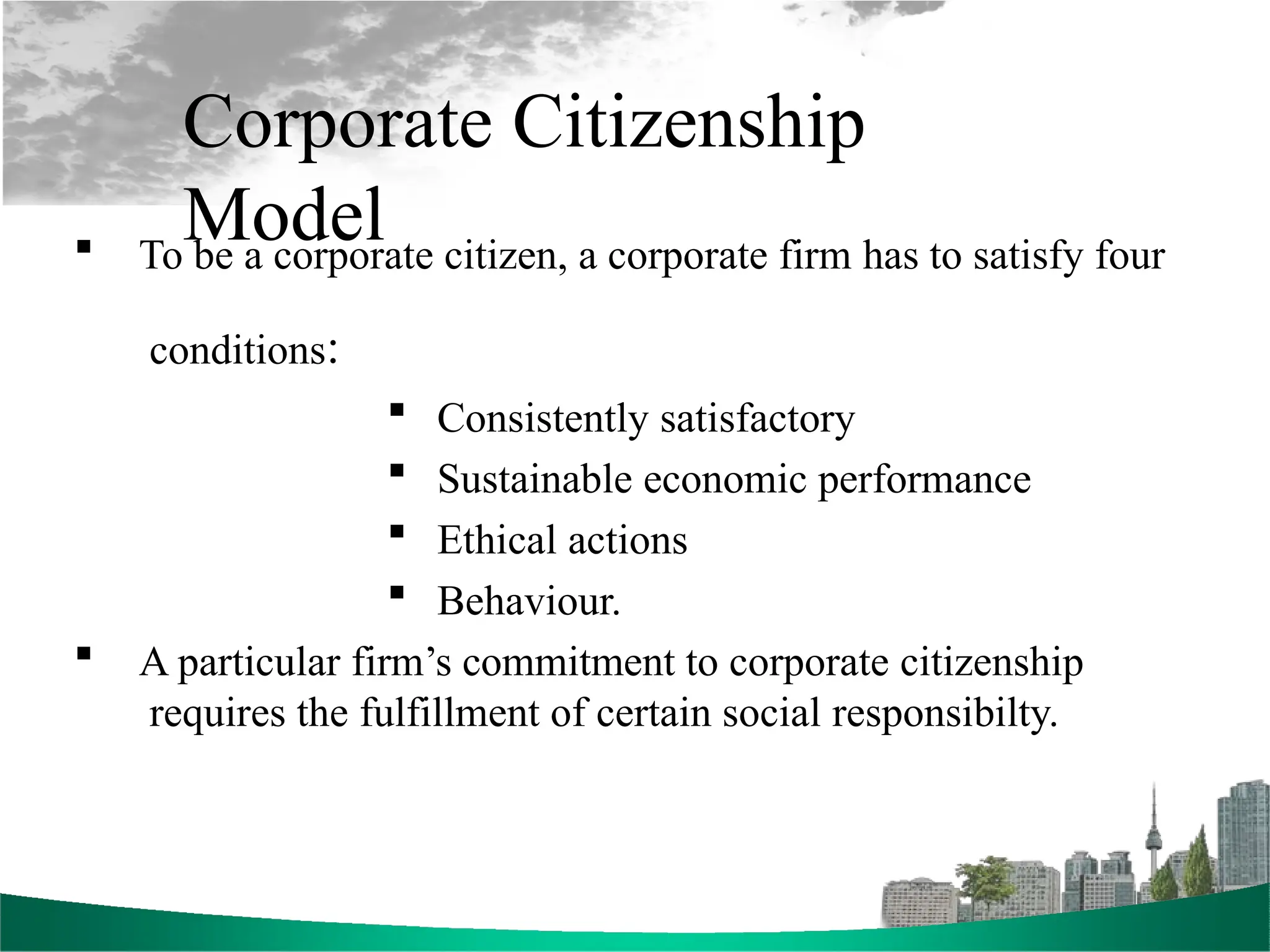 Corporate Citizenship Model

▪ To be a corporate citizen, a corporate firm has to satisfy four conditions:

▪ Consistently satisfactory
▪ Sustainable economic performance
▪ Ethical actions
▪ Behaviour.

▪ A particular firm’s commitment to corporate citizenship requires the fulfillment of certain social responsibilty.